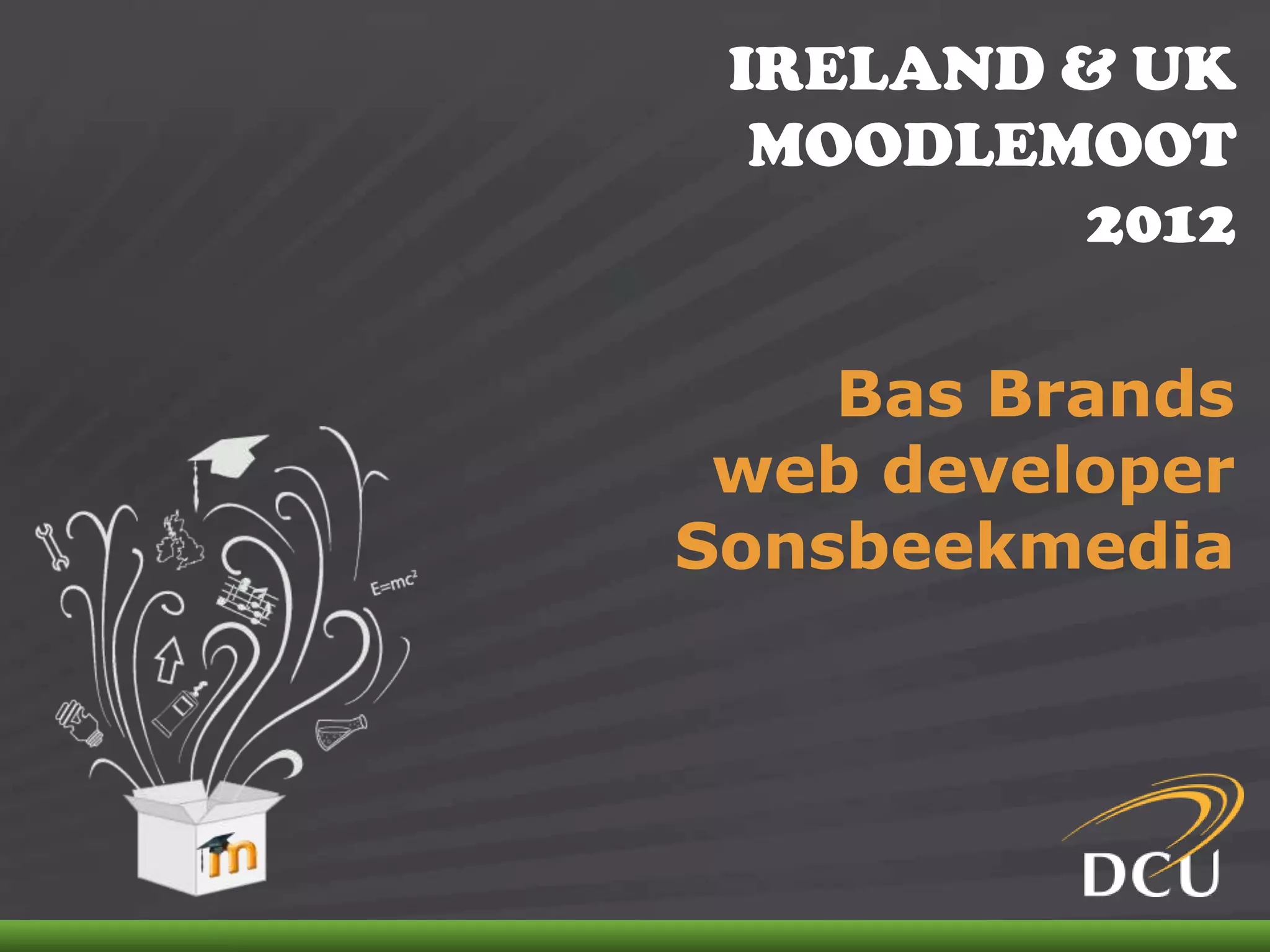 IRELAND & UK MOODLEMOOT 2012

Bas Brands
web developer
Sonsbeekmedia

$E=mc^2$

m

DCU